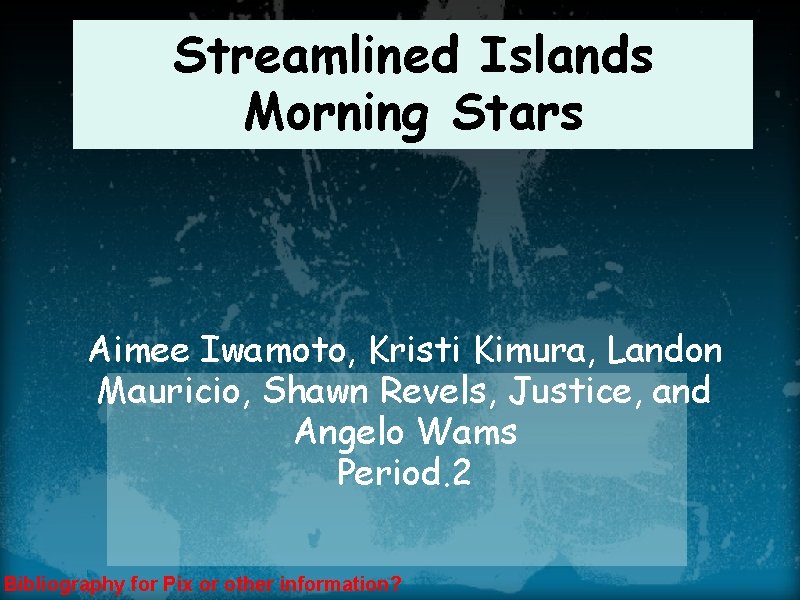 Streamlined Islands
Morning Stars

Aimee Iwamoto, Kristi Kimura, Landon Mauricio, Shawn Revels, Justice, and Angelo Wams
Period.2

Bibliography for Pix or other information?